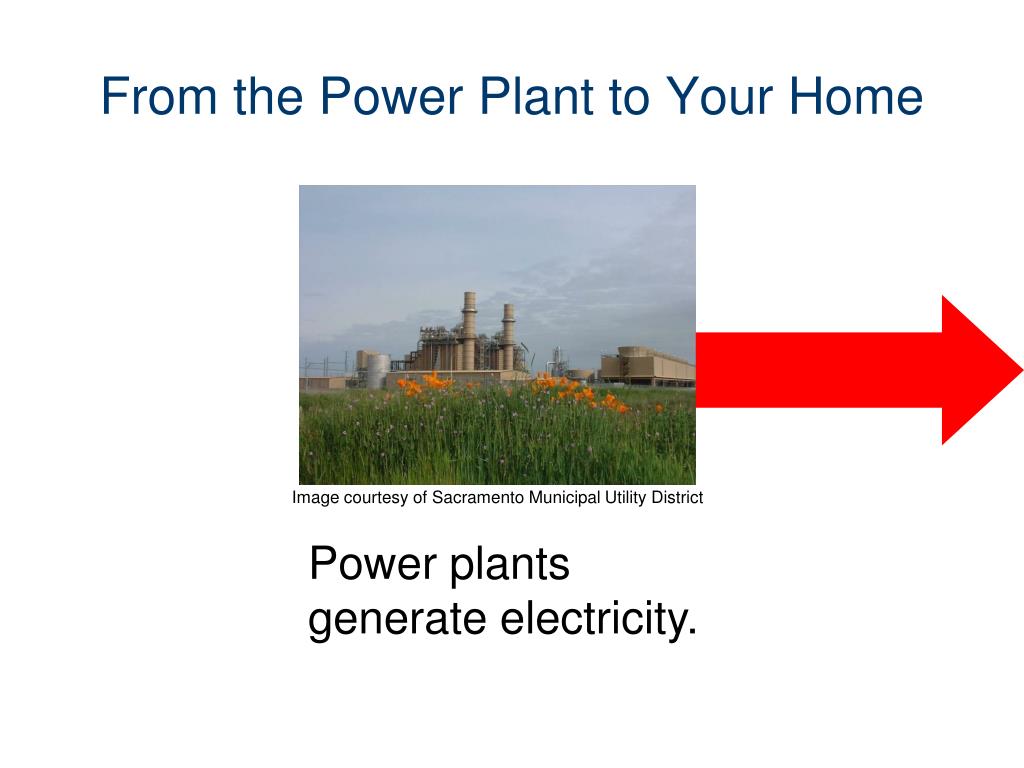 From the Power Plant to Your Home

Image courtesy of Sacramento Municipal Utility District

Power plants generate electricity.